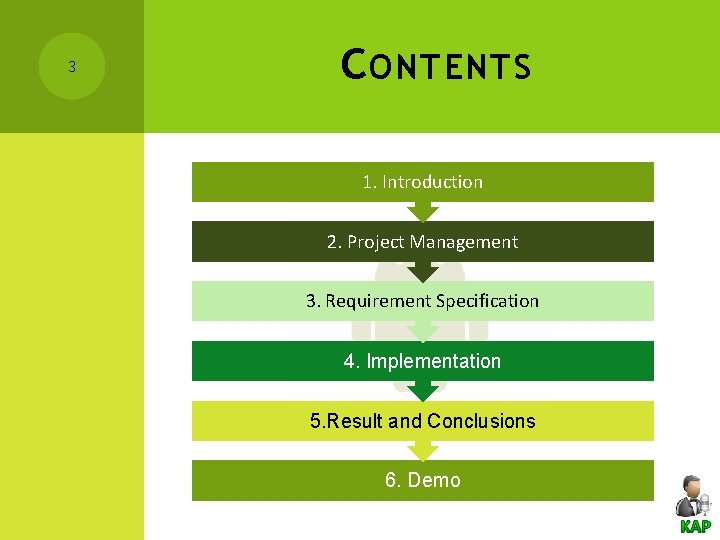 3

CONTENTS

1. Introduction

2. Project Management

3. Requirement Specification

4. Implementation

5.Result and Conclusions

6. Demo

KAP